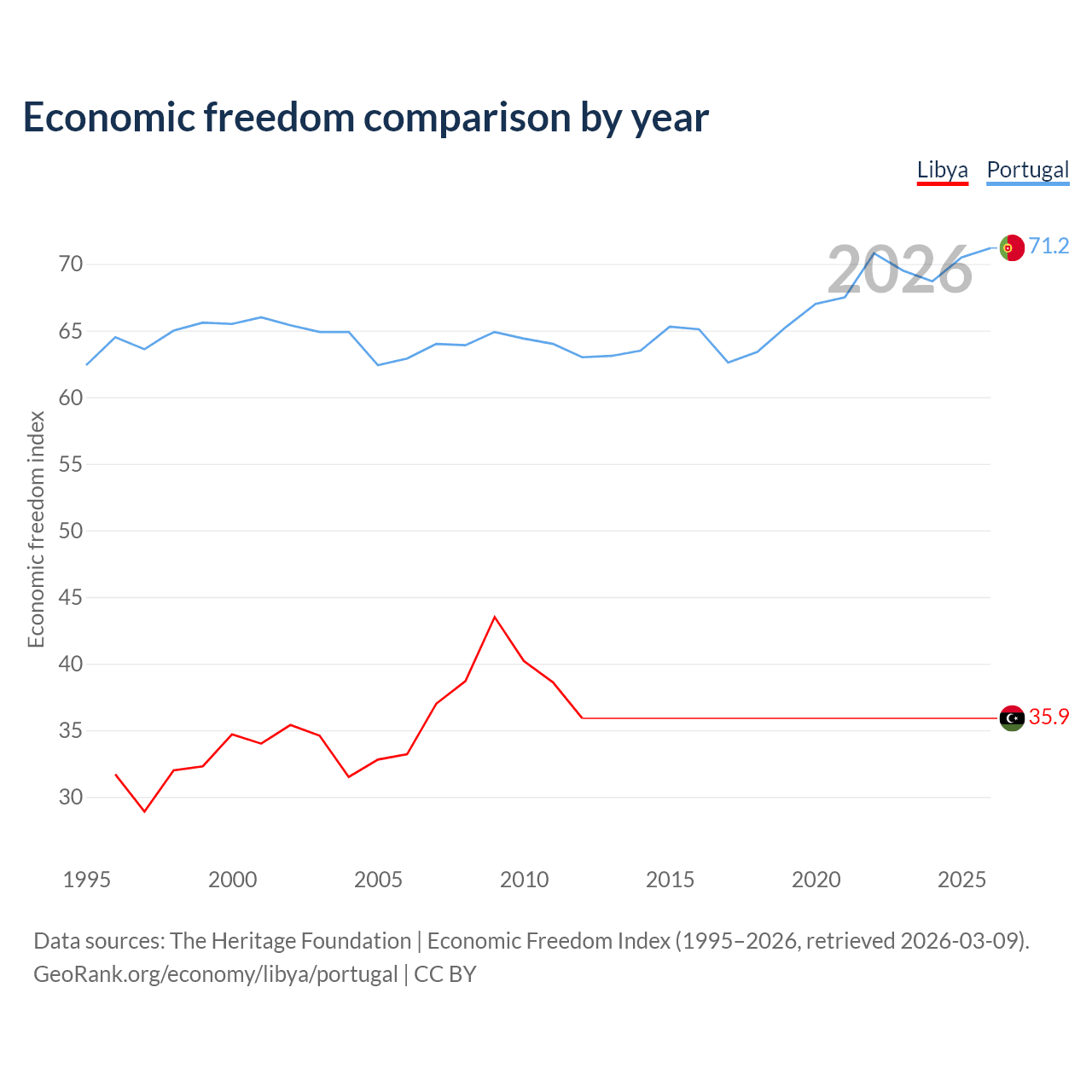 Economic freedom comparison by year

Libya Portugal

2026

71.2

35.9

Economic freedom index

70
65
60
55
50
45
40
35
30

1995 2000 2005 2010 2015 2020 2025

Data sources: The Heritage Foundation | Economic Freedom Index (1995–2026, retrieved 2026-03-09).
GeoRank.org/economy/libya/portugal | CC BY